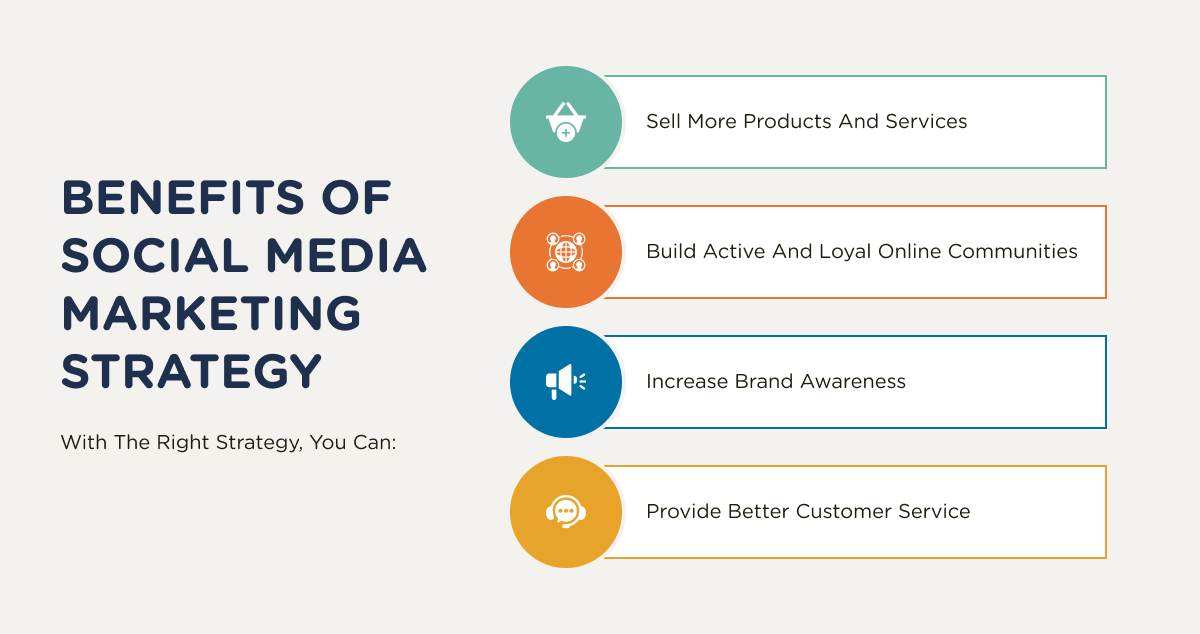 BENEFITS OF SOCIAL MEDIA MARKETING STRATEGY

With The Right Strategy, You Can:

Sell More Products And Services

Build Active And Loyal Online Communities

Increase Brand Awareness

Provide Better Customer Service